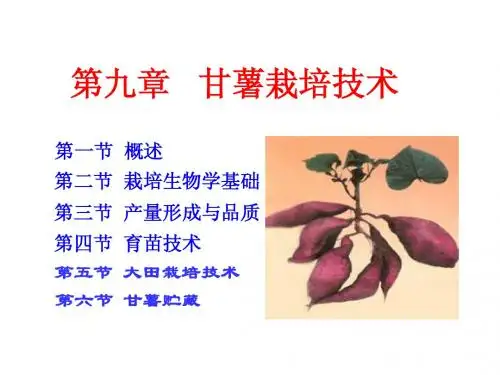 第九章 甘薯栽培技术

第一节 概述
第二节 栽培生物学基础
第三节 产量形成与品质
第四节 育苗技术
第五节 大田栽培技术
第六节 甘薯贮藏